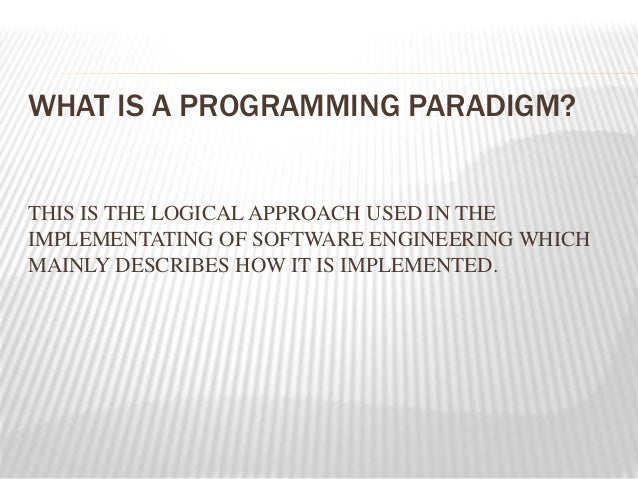 WHAT IS A PROGRAMMING PARADIGM?

THIS IS THE LOGICAL APPROACH USED IN THE IMPLEMENTATING OF SOFTWARE ENGINEERING WHICH MAINLY DESCRIBES HOW IT IS IMPLEMENTED.